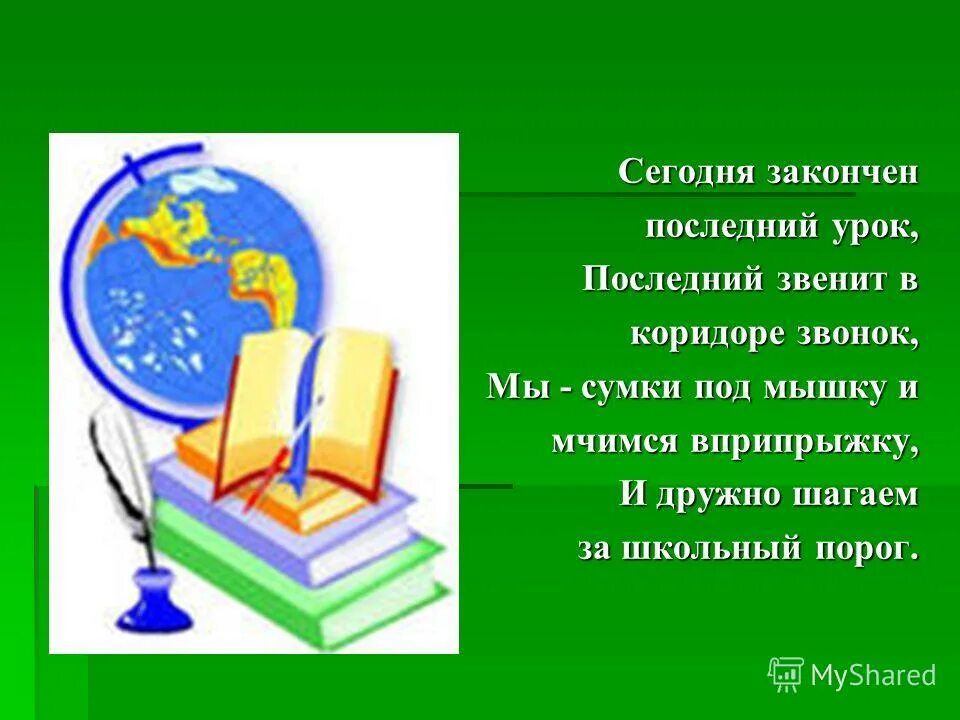 Сегодня закончен
последний урок,
Последний звенит в
коридоре звонок,
Мы - сумки под мышку и
мчимся вприпрыжку,
И дружно шагаем
за школьный порог.

MyShared